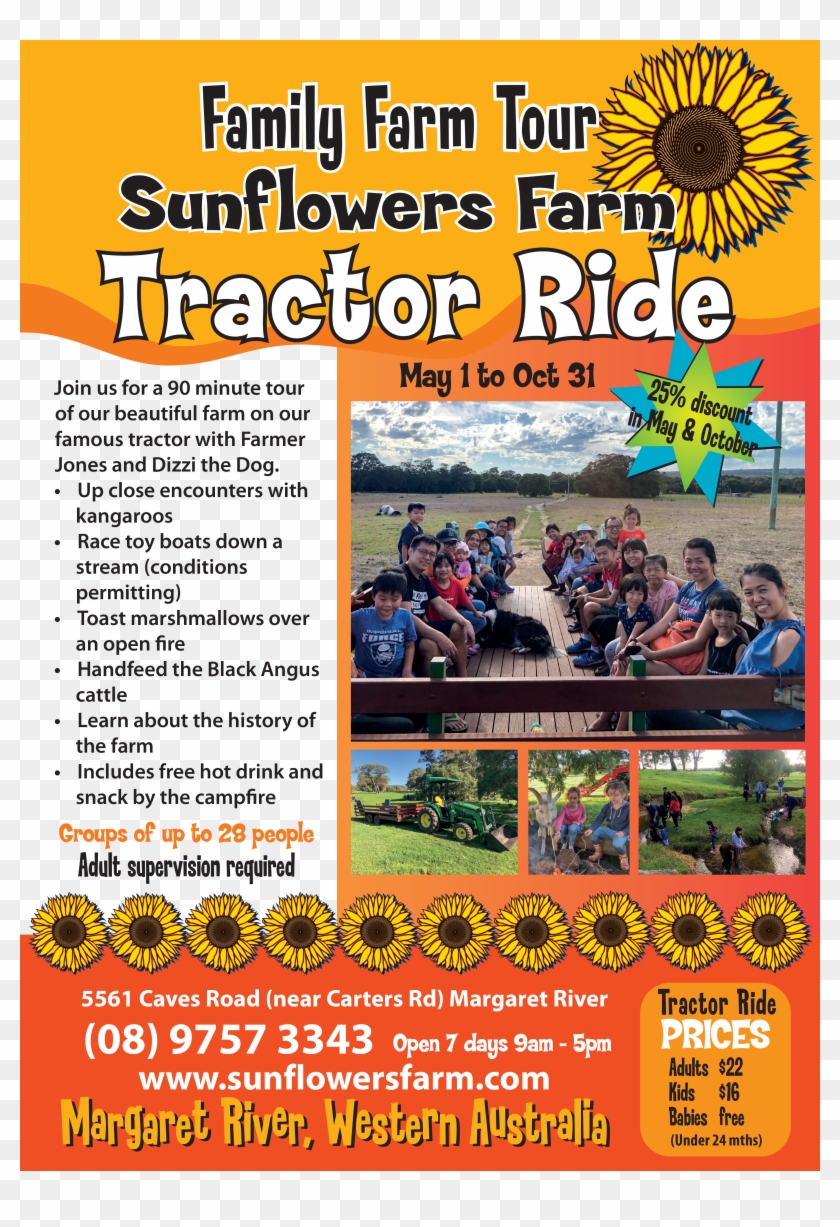 Family Farm Tour
Sunflowers Farm
Tractor Ride

May 1 to Oct 31

25% discount in May & October

Join us for a 90 minute tour of our beautiful farm on our famous tractor with Farmer Jones and Dizzi the Dog.
• Up close encounters with kangaroos
• Race toy boats down a stream (conditions permitting)
• Toast marshmallows over an open fire
• Handfeed the Black Angus cattle
• Learn about the history of the farm
• Includes free hot drink and snack by the campfire

Groups of up to 28 people
Adult supervision required

5561 Caves Road (near Carters Rd) Margaret River
(08) 9757 3343 Open 7 days 9am - 5pm
www.sunflowersfarm.com
Margaret River, Western Australia

Tractor Ride
PRICES
Adults $22
Kids $16
Babies free
(Under 24 mths)